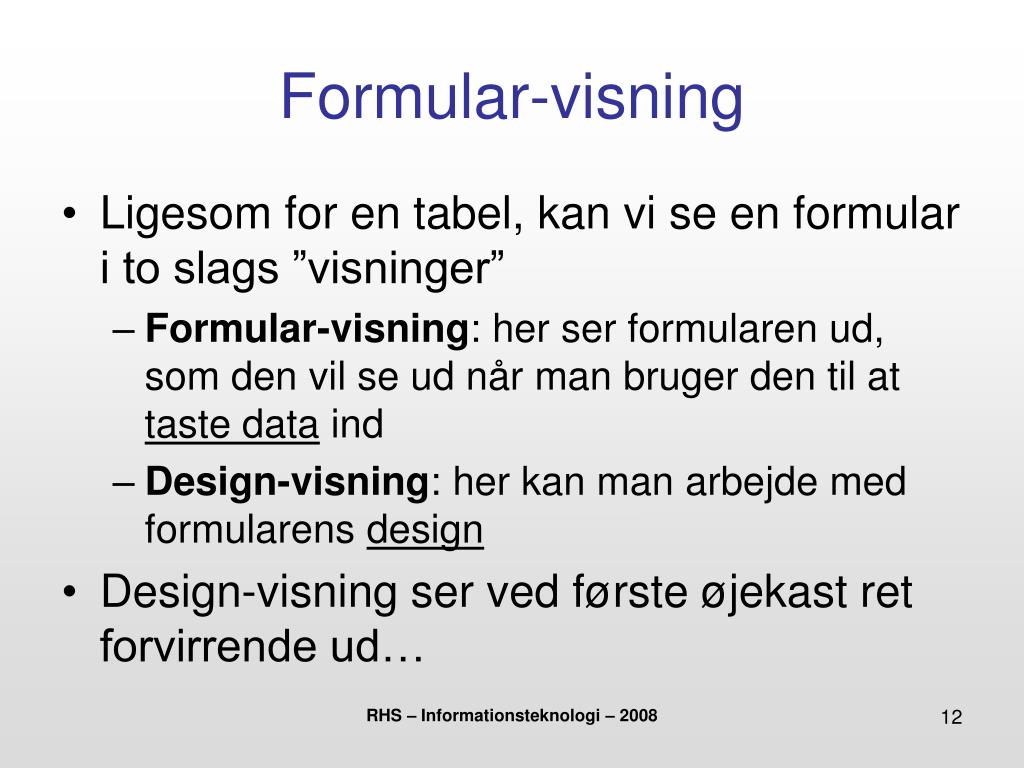 Formular-visning

• Ligesom for en tabel, kan vi se en formular i to slags ”visninger”
– Formular-visning: her ser formularen ud, som den vil se ud når man bruger den til at taste data ind
– Design-visning: her kan man arbejde med formularens design
• Design-visning ser ved første øjekast ret forvirrende ud…

RHS – Informationsteknologi – 2008

12